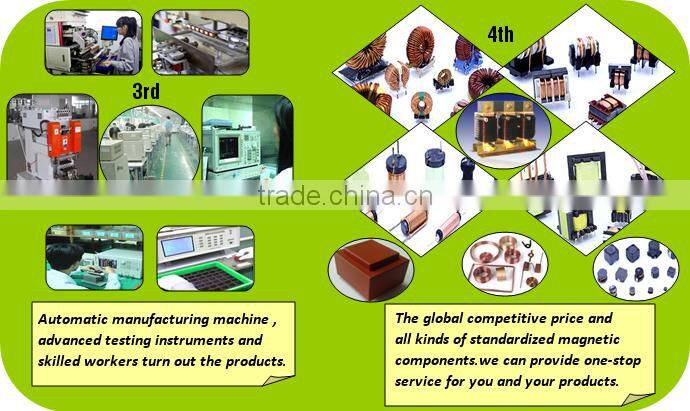 3rd

4th

trade.china.cn

Automatic manufacturing machine , advanced testing instruments and skilled workers turn out the products.

The global competitive price and all kinds of standardized magnetic components.we can provide one-stop service for you and your products.